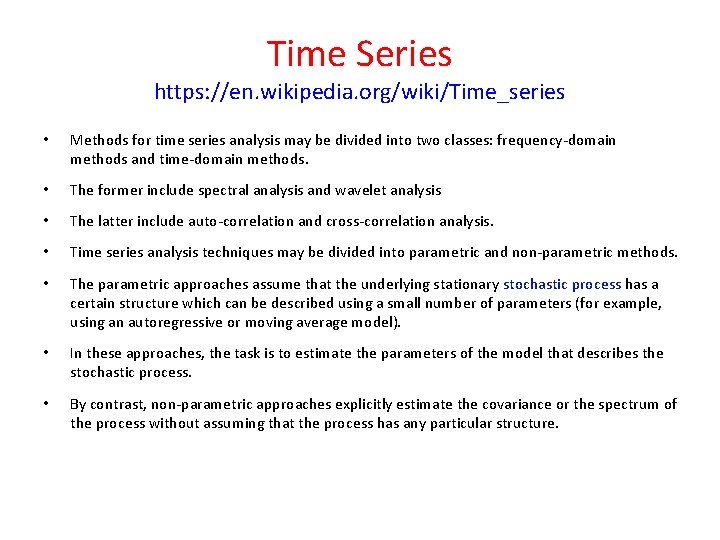 Time Series
https://en.wikipedia.org/wiki/Time_series

• Methods for time series analysis may be divided into two classes: frequency-domain methods and time-domain methods.

• The former include spectral analysis and wavelet analysis

• The latter include auto-correlation and cross-correlation analysis.

• Time series analysis techniques may be divided into parametric and non-parametric methods.

• The parametric approaches assume that the underlying stationary stochastic process has a certain structure which can be described using a small number of parameters (for example, using an autoregressive or moving average model).

• In these approaches, the task is to estimate the parameters of the model that describes the stochastic process.

• By contrast, non-parametric approaches explicitly estimate the covariance or the spectrum of the process without assuming that the process has any particular structure.